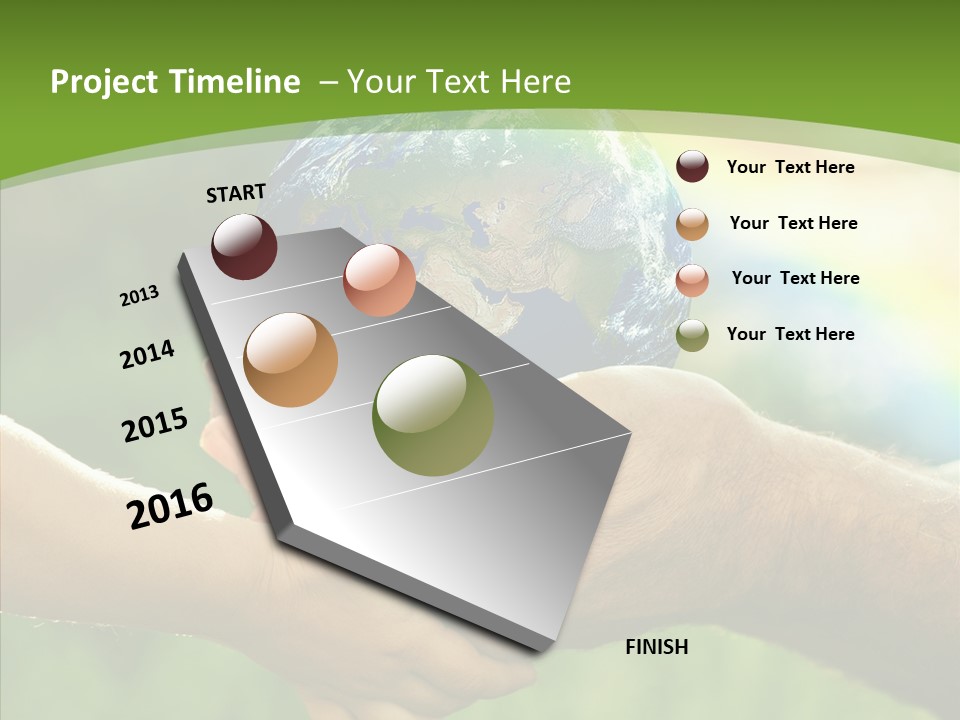 Project Timeline – Your Text Here

START

2013

2014

2015

2016

FINISH

Your Text Here

Your Text Here

Your Text Here

Your Text Here